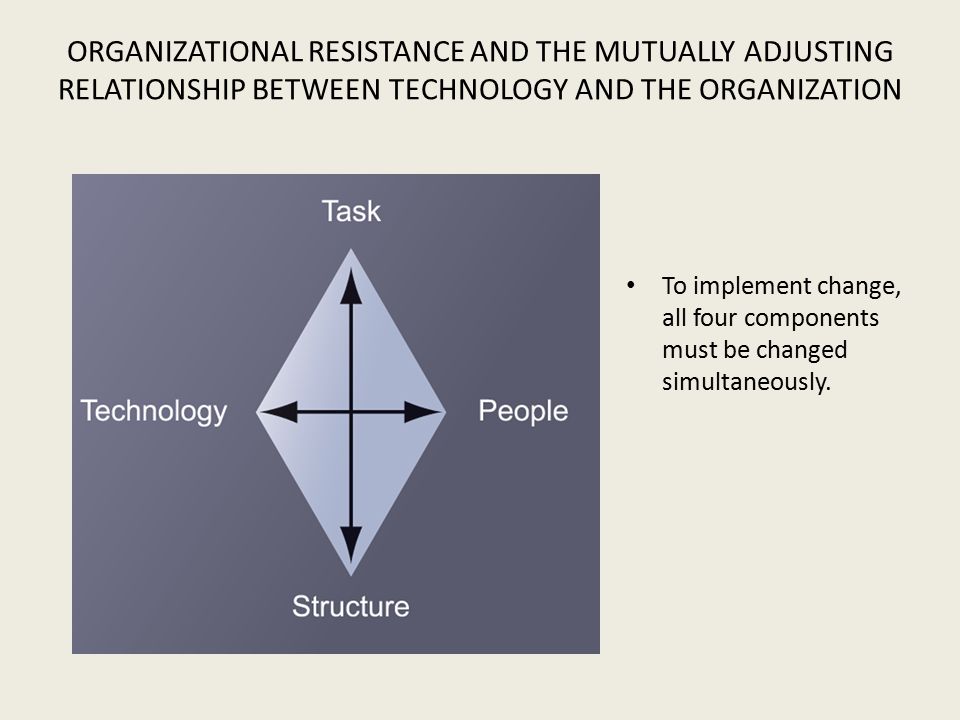 ORGANIZATIONAL RESISTANCE AND THE MUTUALLY ADJUSTING RELATIONSHIP BETWEEN TECHNOLOGY AND THE ORGANIZATION

Task

Technology

People

Structure

• To implement change, all four components must be changed simultaneously.